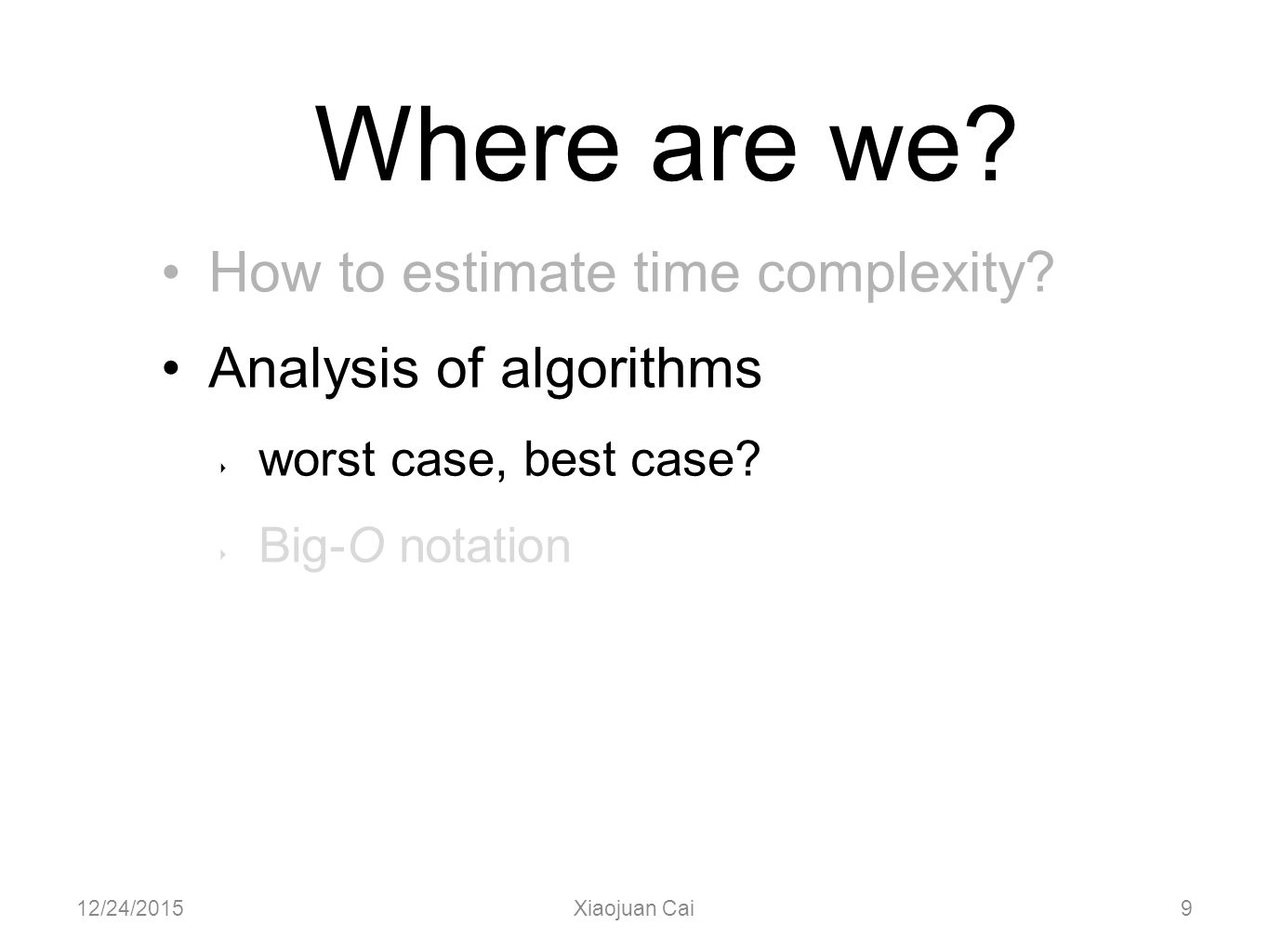 Where are we?

• How to estimate time complexity?

• Analysis of algorithms

‣ worst case, best case?

‣ Big-O notation

12/24/2015

Xiaojuan Cai

9